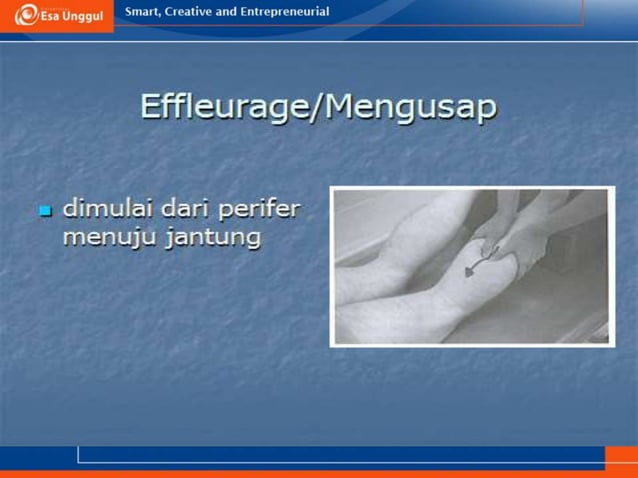 Esa Unggul

Smart, Creative and Entrepreneurial

Effleurage/Mengusap

dimulai dari perifer menuju jantung